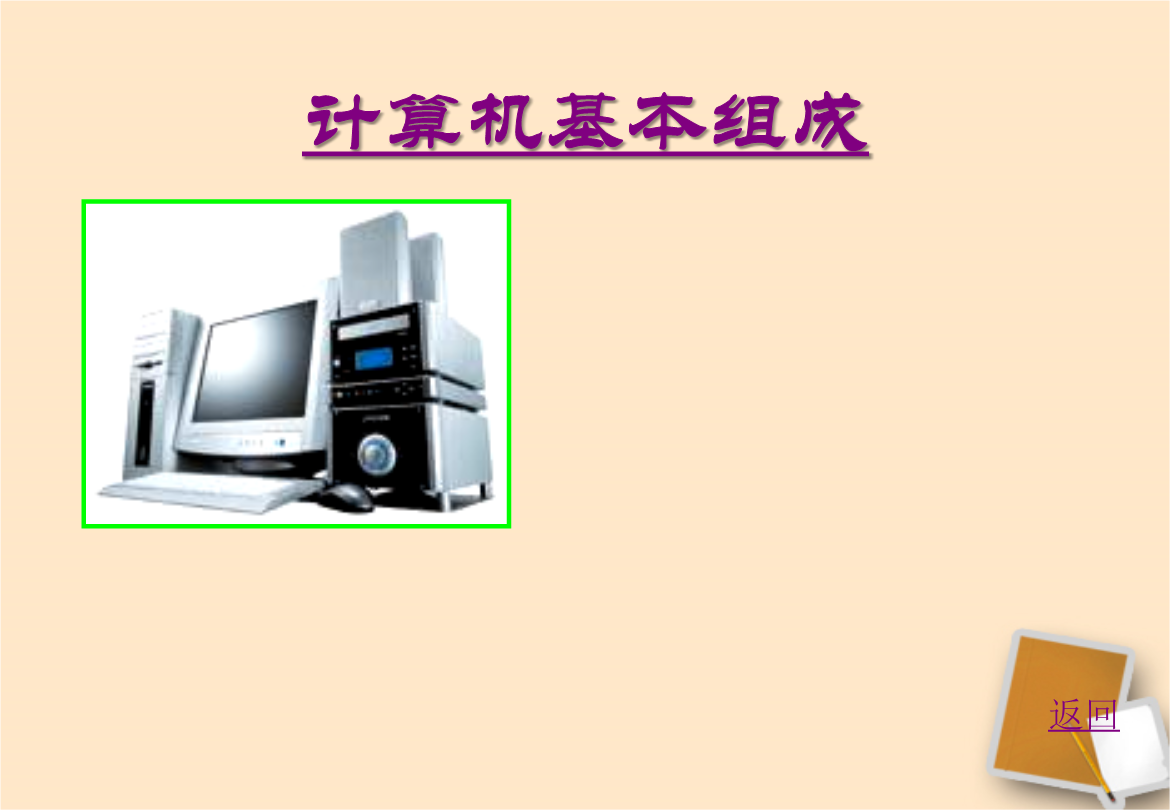 计算机基本组成

返回